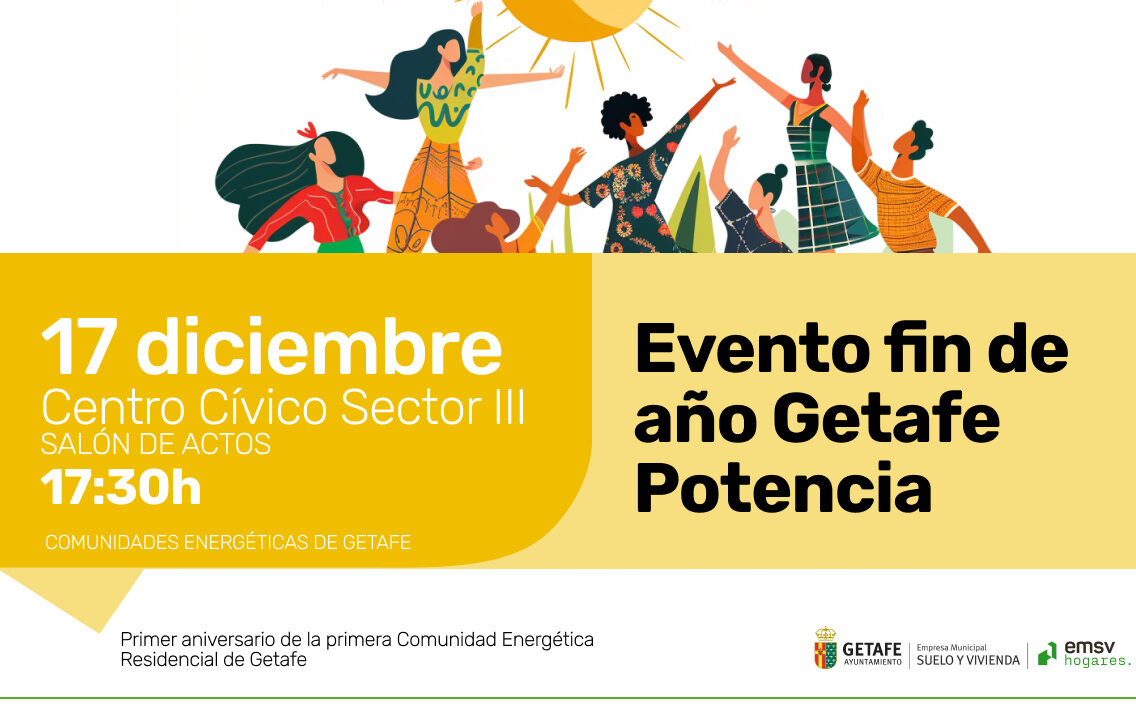 17 diciembre
Centro Cívico Sector III
SALÓN DE ACTOS
17:30h

COMUNIDADES ENERGÉTICAS DE GETAFE

Evento fin de año Getafe Potencia

Primer aniversario de la primera Comunidad Energética Residencial de Getafe

GETAFE AYUNTAMIENTO
Empresa Municipal SUELO Y VIVIENDA
emsv hogares.